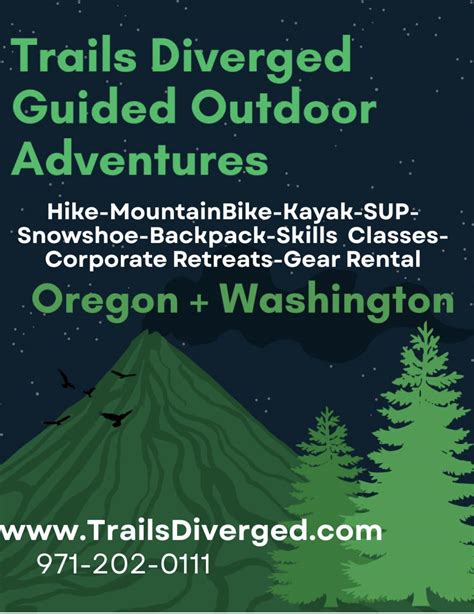 Trails Diverged Guided Outdoor Adventures

Hike-MountainBike-Kayak-SUP-Snowshoe-Backpack-Skills Classes-Corporate Retreats-Gear Rental

Oregon + Washington

www.TrailsDiverged.com
971-202-0111